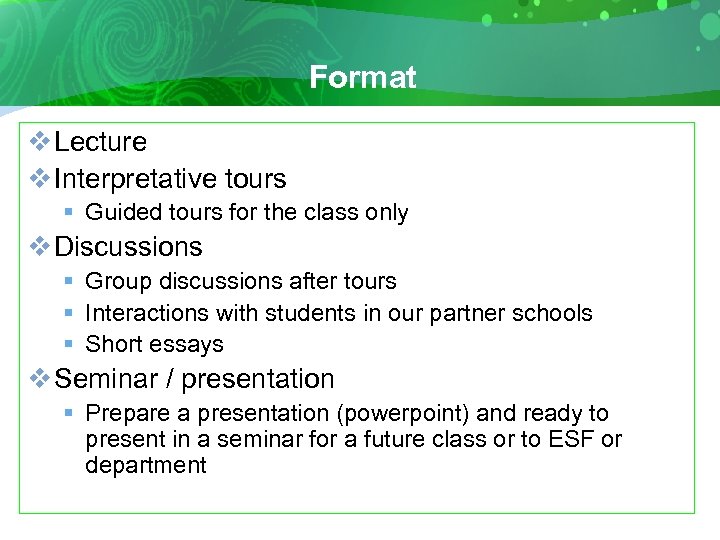 Format

❖ Lecture
❖ Interpretative tours
▪ Guided tours for the class only
❖ Discussions
▪ Group discussions after tours
▪ Interactions with students in our partner schools
▪ Short essays
❖ Seminar / presentation
▪ Prepare a presentation (powerpoint) and ready to present in a seminar for a future class or to ESF or department